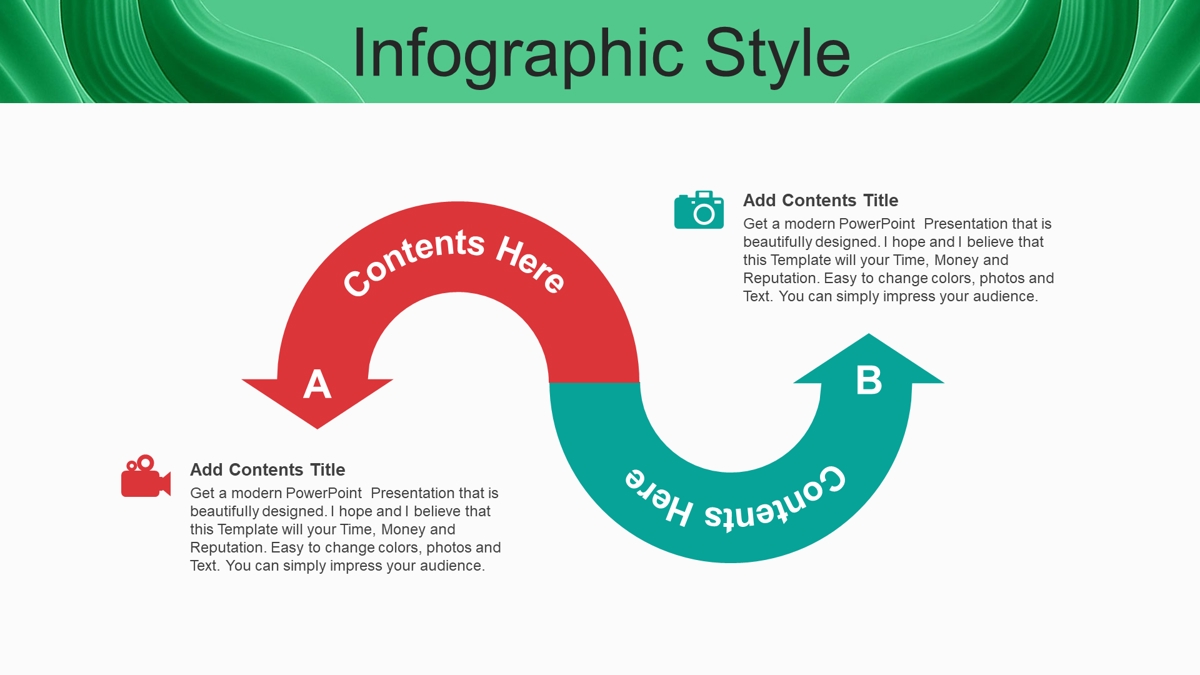 Infographic Style

Add Contents Title
Get a modern PowerPoint Presentation that is beautifully designed. I hope and I believe that this Template will your Time, Money and Reputation. Easy to change colors, photos and Text. You can simply impress your audience.

Contents Here

A

B

Contents Here

Add Contents Title
Get a modern PowerPoint Presentation that is beautifully designed. I hope and I believe that this Template will your Time, Money and Reputation. Easy to change colors, photos and Text. You can simply impress your audience.